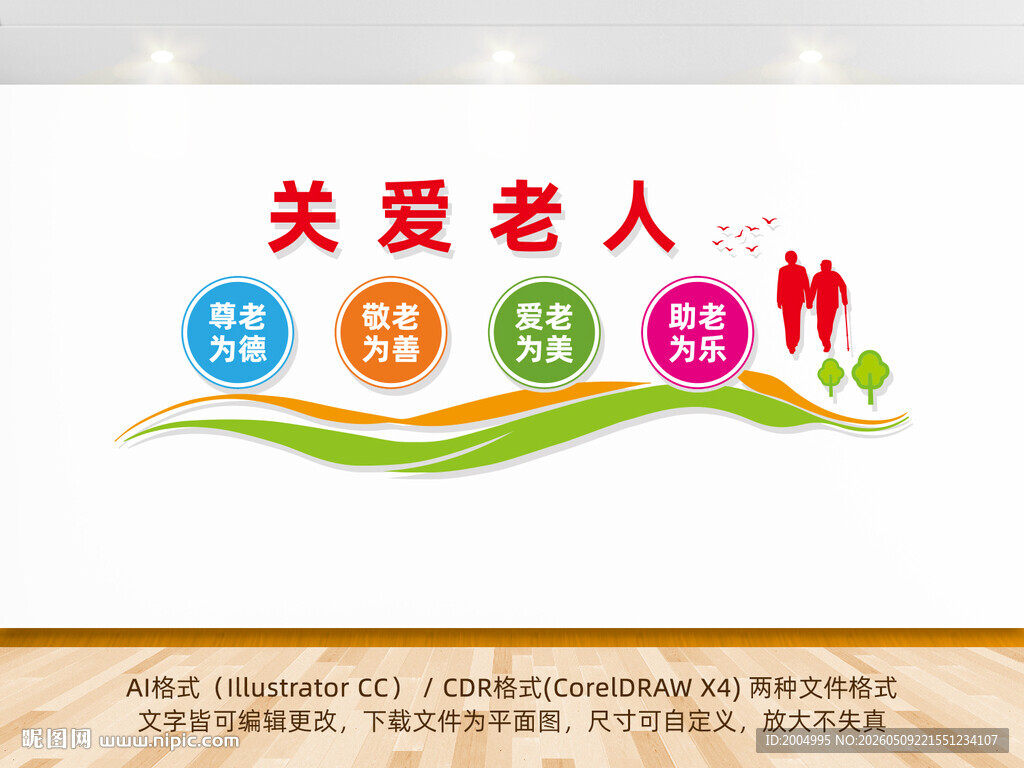 关爱老人

尊老为德

敬老为善

爱老为美

助老为乐

AI格式（Illustrator CC） / CDR格式(CorelDRAW X4) 两种文件格式
文字皆可编辑更改，下载文件为平面图，尺寸可自定义，放大不失真

昵图网 www.nipic.com

ID:2004995 NO:20260509221551234107